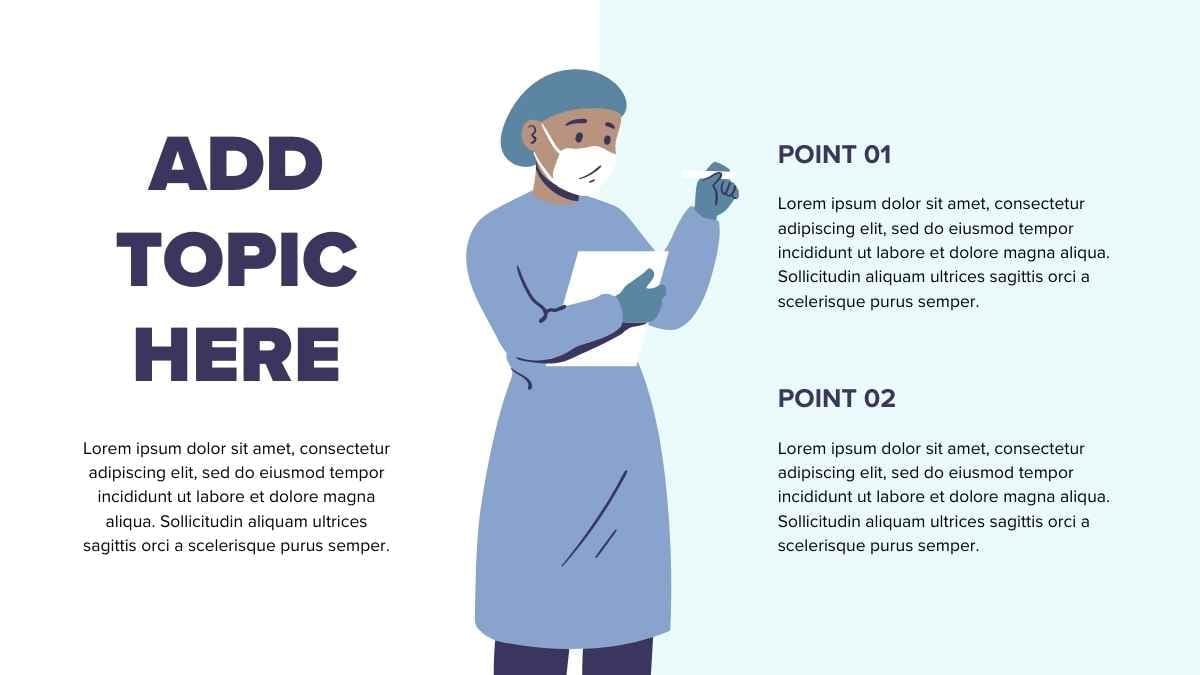 ADD TOPIC HERE

Lorem ipsum dolor sit amet, consectetur adipiscing elit, sed do eiusmod tempor incididunt ut labore et dolore magna aliqua. Sollicitudin aliquam ultrices sagittis orci a scelerisque purus semper.

POINT 01

Lorem ipsum dolor sit amet, consectetur adipiscing elit, sed do eiusmod tempor incididunt ut labore et dolore magna aliqua. Sollicitudin aliquam ultrices sagittis orci a scelerisque purus semper.

POINT 02

Lorem ipsum dolor sit amet, consectetur adipiscing elit, sed do eiusmod tempor incididunt ut labore et dolore magna aliqua. Sollicitudin aliquam ultrices sagittis orci a scelerisque purus semper.